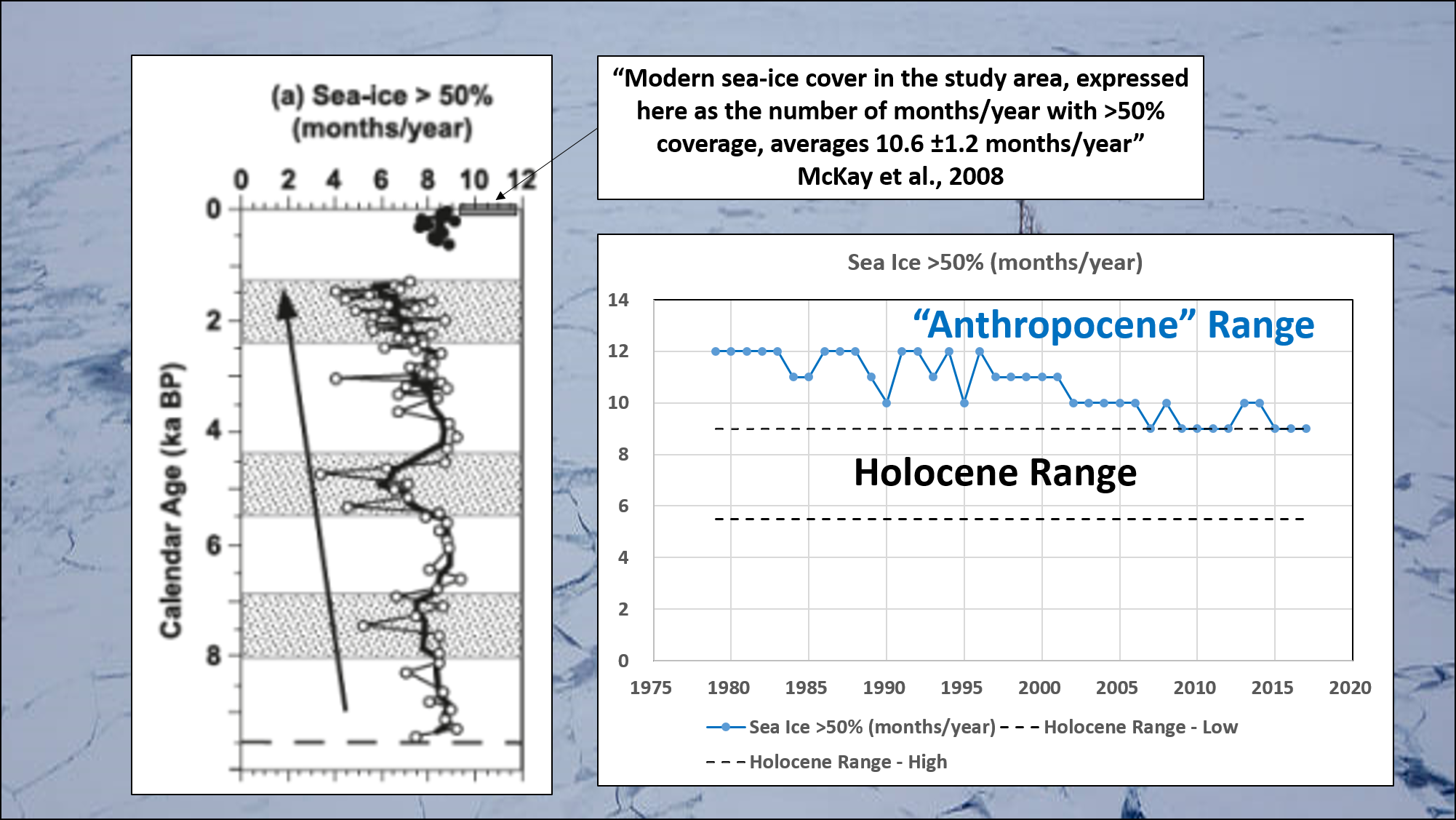 (a) Sea-ice > 50% (months/year)

0 2 4 6 8 10 12

0 2 4 6 8

Calendar Age (ka BP)

“Modern sea-ice cover in the study area, expressed here as the number of months/year with >50% coverage, averages 10.6 ±1.2 months/year”
McKay et al., 2008

Sea Ice >50% (months/year)

14 12 10 8 6 4 2 0

“Anthropocene” Range

Holocene Range

1975 1980 1985 1990 1995 2000 2005 2010 2015 2020

Sea Ice >50% (months/year) Holocene Range - Low Holocene Range - High